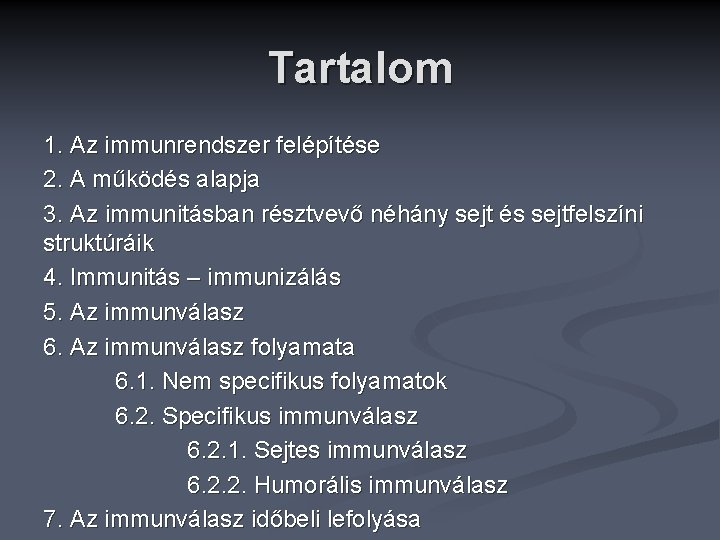 Tartalom

1. Az immunrendszer felépítése

2. A működés alapja

3. Az immunitásban résztvevő néhány sejt és sejtfelszíni struktúráik

4. Immunitás – immunizálás

5. Az immunválasz

6. Az immunválasz folyamata

6.1. Nem specifikus folyamatok

6.2. Specifikus immunválasz

6.2.1. Sejtes immunválasz

6.2.2. Humorális immunválasz

7. Az immunválasz időbeli lefolyása